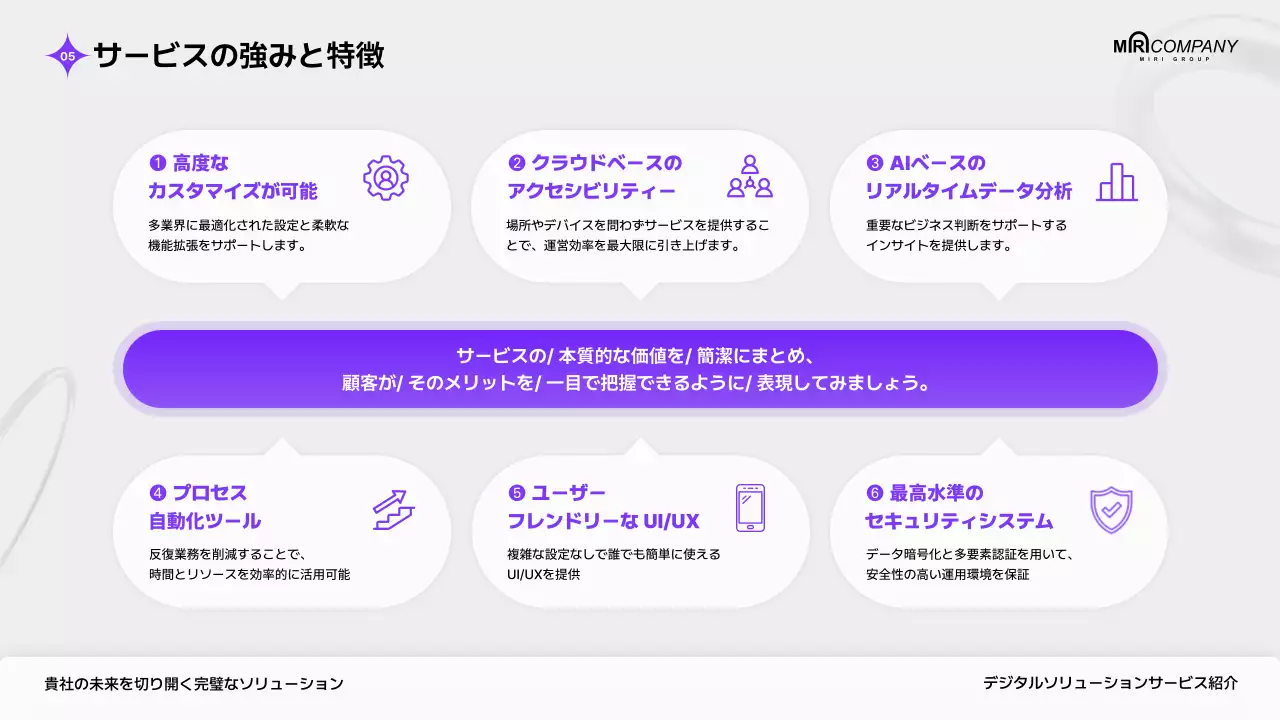 05 サービスの強みと特徴

MIRI COMPANY
MIRI GROUP

❶ 高度な
カスタマイズが可能

多業界に最適化された設定と柔軟な機能拡張をサポートします。

❷ クラウドベースの
アクセシビリティー

場所やデバイスを問わずサービスを提供することで、運営効率を最大限に引き上げます。

❸ AIベースの
リアルタイムデータ分析

重要なビジネス判断をサポートするインサイトを提供します。

サービスの/ 本質的な価値を/ 簡潔にまとめ、
顧客が/ そのメリットを/ 一目で把握できるように/ 表現してみましょう。

❹ プロセス
自動化ツール

反復業務を削減することで、時間とリソースを効率的に活用可能

❺ ユーザー
フレンドリーな UI/UX

複雑な設定なしで誰でも簡単に使えるUI/UXを提供

❻ 最高水準の
セキュリティシステム

データ暗号化と多要素認証を用いて、安全性の高い運用環境を保証

貴社の未来を切り開く完璧なソリューション

デジタルソリューションサービス紹介